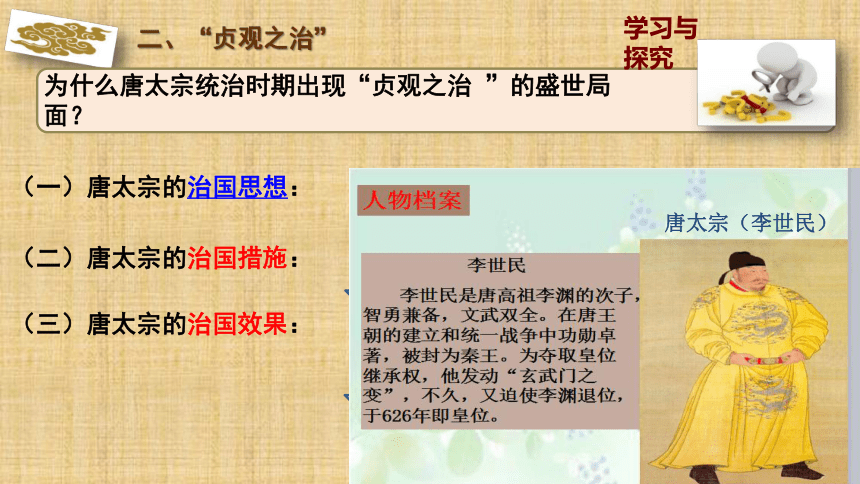 二、“贞观之治”

学习与探究

为什么唐太宗统治时期出现“贞观之治 ”的盛世局面？

（一）唐太宗的治国思想：

（二）唐太宗的治国措施：

（三）唐太宗的治国效果：

人物档案

唐太宗（李世民）

李世民

李世民是唐高祖李渊的次子，智勇兼备，文武双全。在唐王朝的建立和统一战争中功勋卓著，被封为秦王。为夺取皇位继承权，他发动“玄武门之变”，不久，又迫使李渊退位，于626年即皇位。